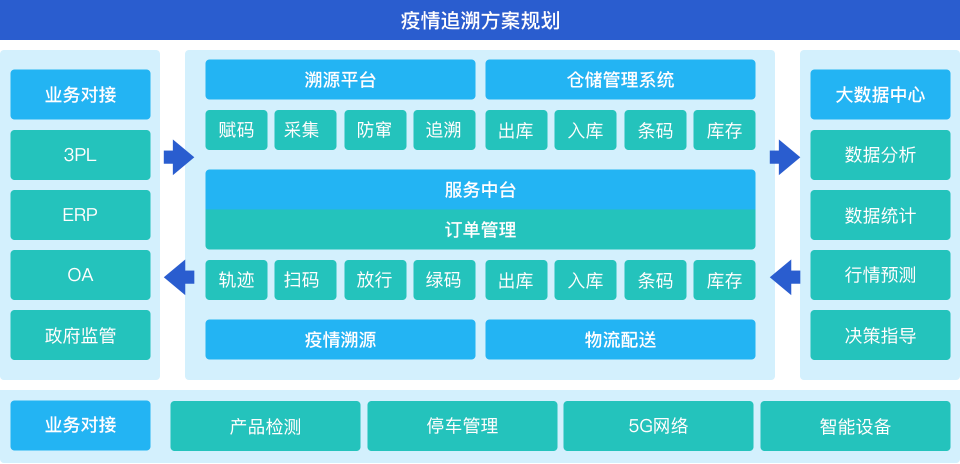 疫情追溯方案规划

业务对接
3PL
ERP
OA
政府监管

溯源平台
赋码 采集 防窜 追溯
仓储管理系统
出库 入库 条码 库存
服务中台
订单管理
轨迹 扫码 放行 绿码
出库 入库 条码 库存
疫情溯源
物流配送

大数据中心
数据分析
数据统计
行情预测
决策指导

业务对接
产品检测
停车管理
5G网络
智能设备